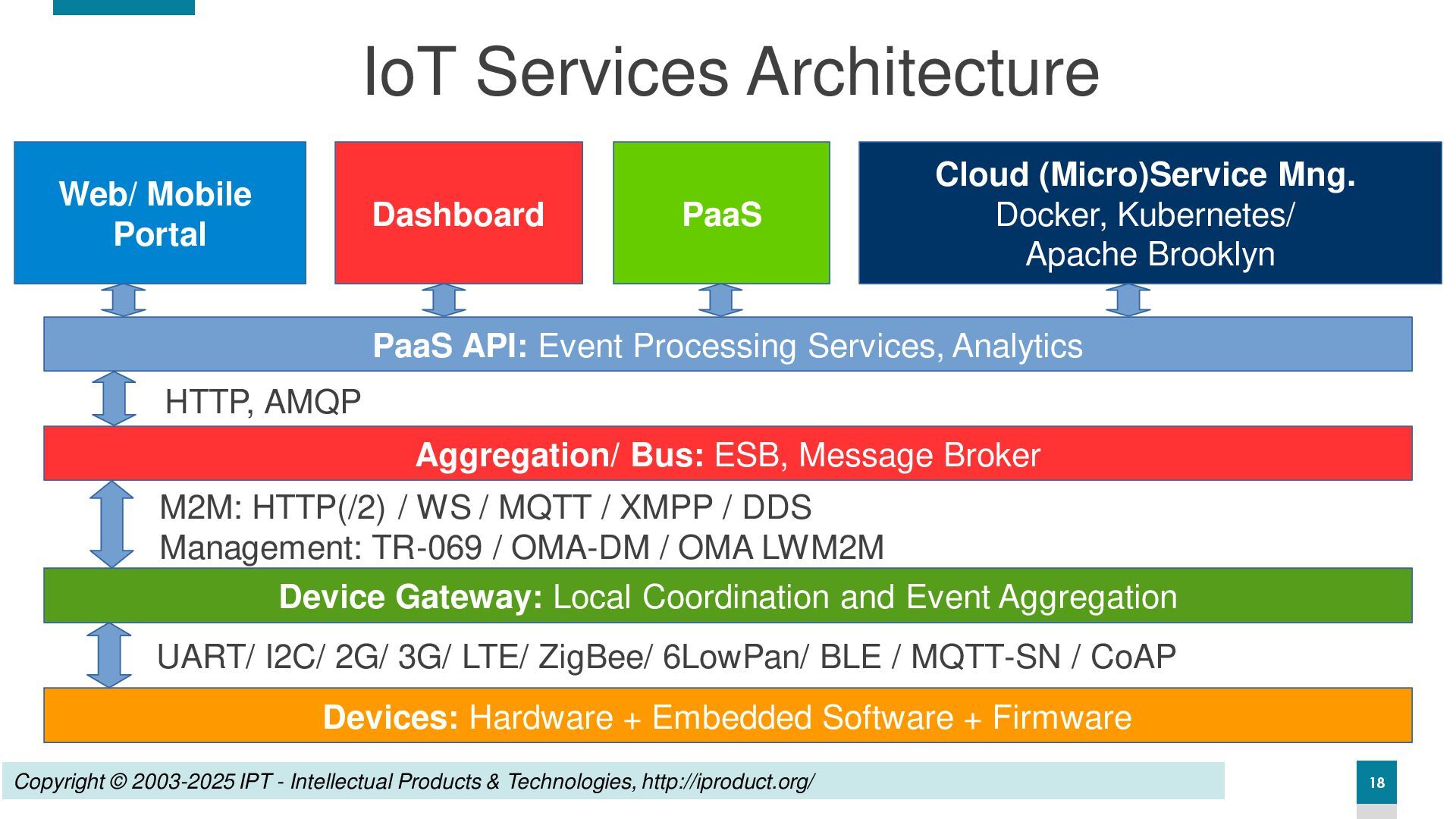 IoT Services Architecture

Web/ Mobile Portal

Dashboard

PaaS

Cloud (Micro)Service Mng.
Docker, Kubernetes/
Apache Brooklyn

PaaS API: Event Processing Services, Analytics

HTTP, AMQP

Aggregation/ Bus: ESB, Message Broker

M2M: HTTP(/2) / WS / MQTT / XMPP / DDS
Management: TR-069 / OMA-DM / OMA LWM2M

Device Gateway: Local Coordination and Event Aggregation

UART/ I2C/ 2G/ 3G/ LTE/ ZigBee/ 6LowPan/ BLE / MQTT-SN / CoAP

Devices: Hardware + Embedded Software + Firmware

Copyright © 2003-2025 IPT - Intellectual Products & Technologies, http://iproduct.org/

18